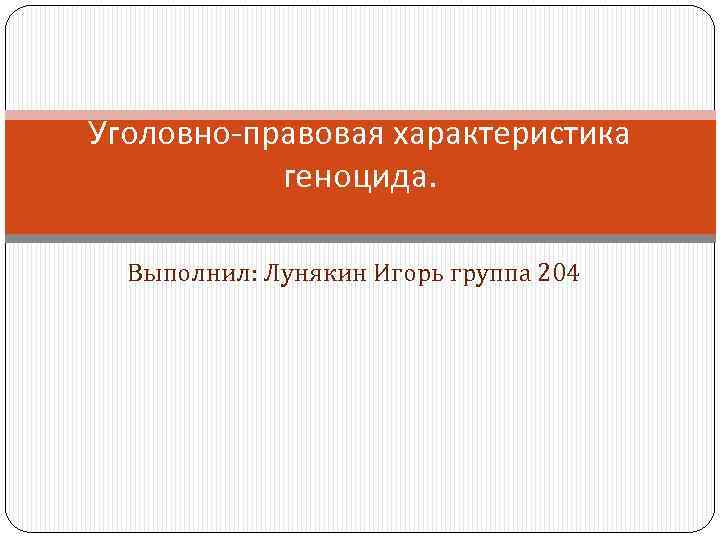 Уголовно-правовая характеристика геноцида.

Выполнил: Лунякин Игорь группа 204